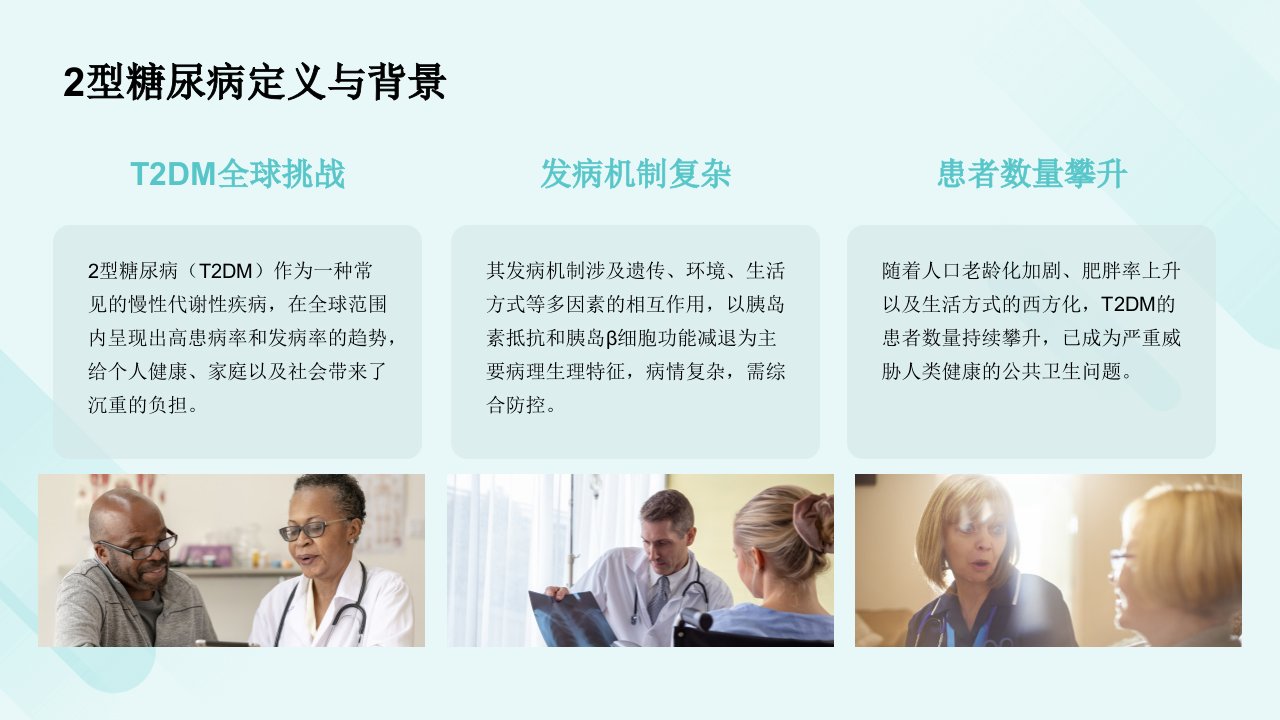 2型糖尿病定义与背景

T2DM全球挑战

2型糖尿病（T2DM）作为一种常见的慢性代谢性疾病，在全球范围内呈现出高患病率和发病率的趋势，给个人健康、家庭以及社会带来了沉重的负担。

发病机制复杂

其发病机制涉及遗传、环境、生活方式等多因素的相互作用，以胰岛素抵抗和胰岛β细胞功能减退为主要病理生理特征，病情复杂，需综合防控。

患者数量攀升

随着人口老龄化加剧、肥胖率上升以及生活方式的西方化，T2DM的患者数量持续攀升，已成为严重威胁人类健康的公共卫生问题。